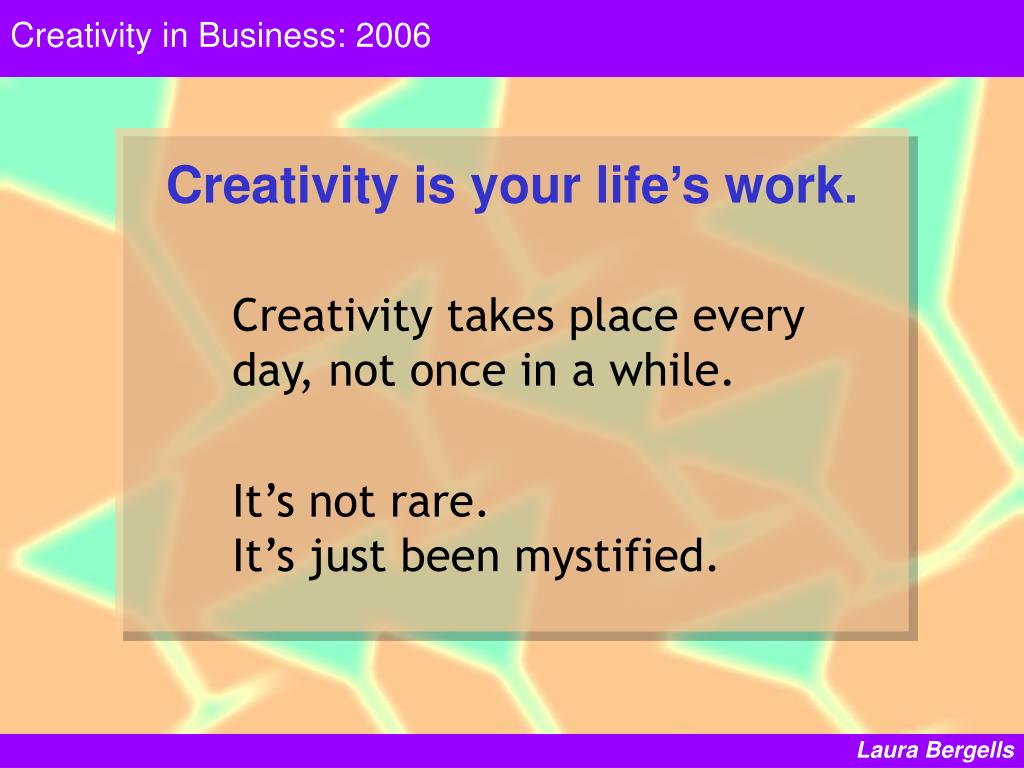 Creativity in Business: 2006

Creativity is your life’s work.

Creativity takes place every day, not once in a while.

It’s not rare.
It’s just been mystified.

Laura Bergells